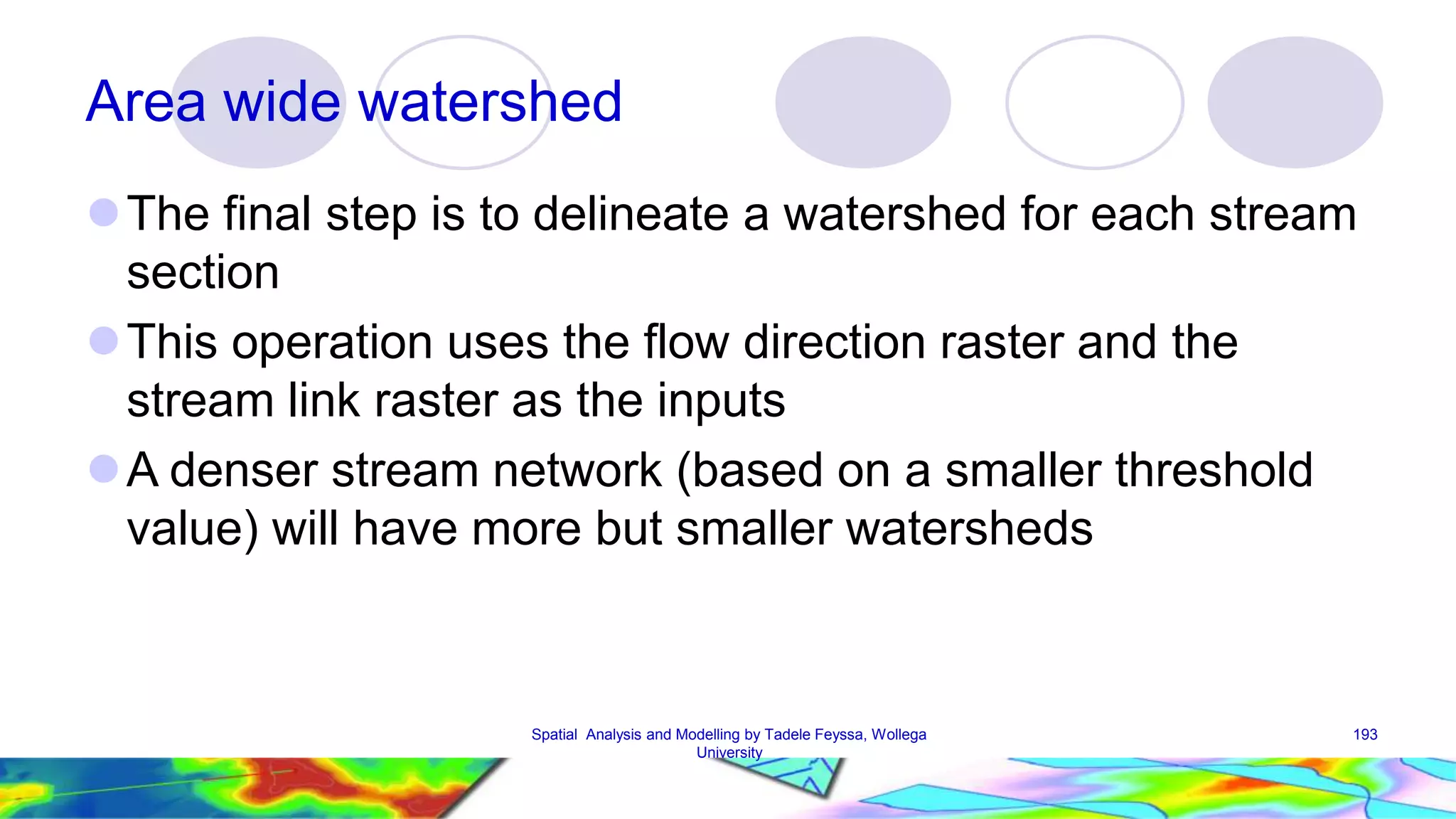 Area wide watershed

The final step is to delineate a watershed for each stream section

This operation uses the flow direction raster and the stream link raster as the inputs

A denser stream network (based on a smaller threshold value) will have more but smaller watersheds

Spatial Analysis and Modelling by Tadele Feyssa, Wollega University

193